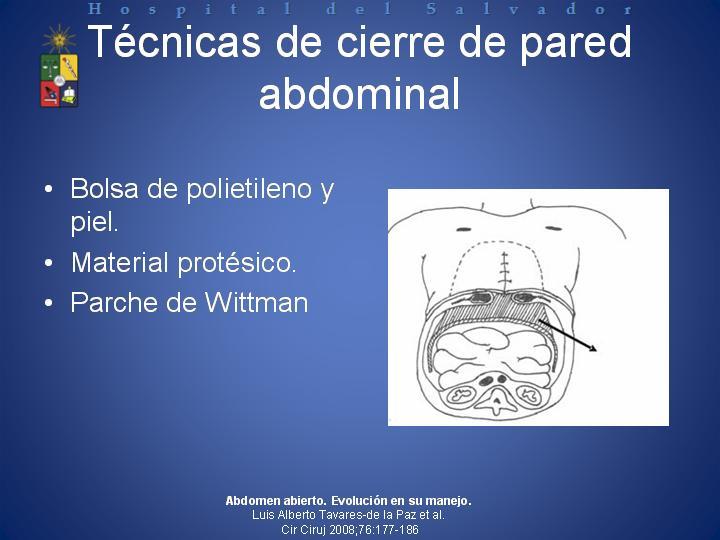 Hospital del Salvador

Técnicas de cierre de pared abdominal

• Bolsa de polietileno y piel.
• Material protésico.
• Parche de Wittman

Abdomen abierto. Evolución en su manejo.
Luis Alberto Tavares-de la Paz et al.
Cir Ciruj 2008;76:177-186